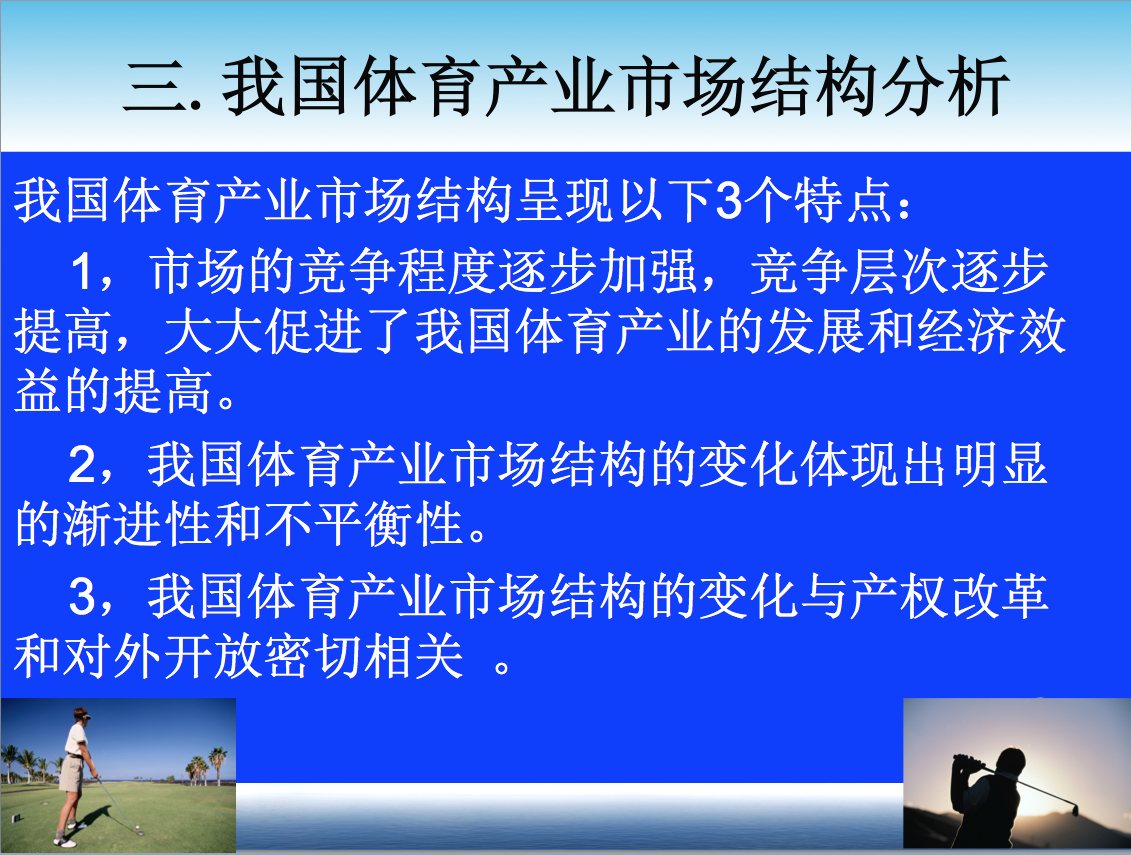 三. 我国体育产业市场结构分析

我国体育产业市场结构呈现以下3个特点：

1，市场的竞争程度逐步加强，竞争层次逐步提高，大大促进了我国体育产业的发展和经济效益的提高。

2，我国体育产业市场结构的变化体现出明显的渐进性和不平衡性。

3，我国体育产业市场结构的变化与产权改革和对外开放密切相关 。